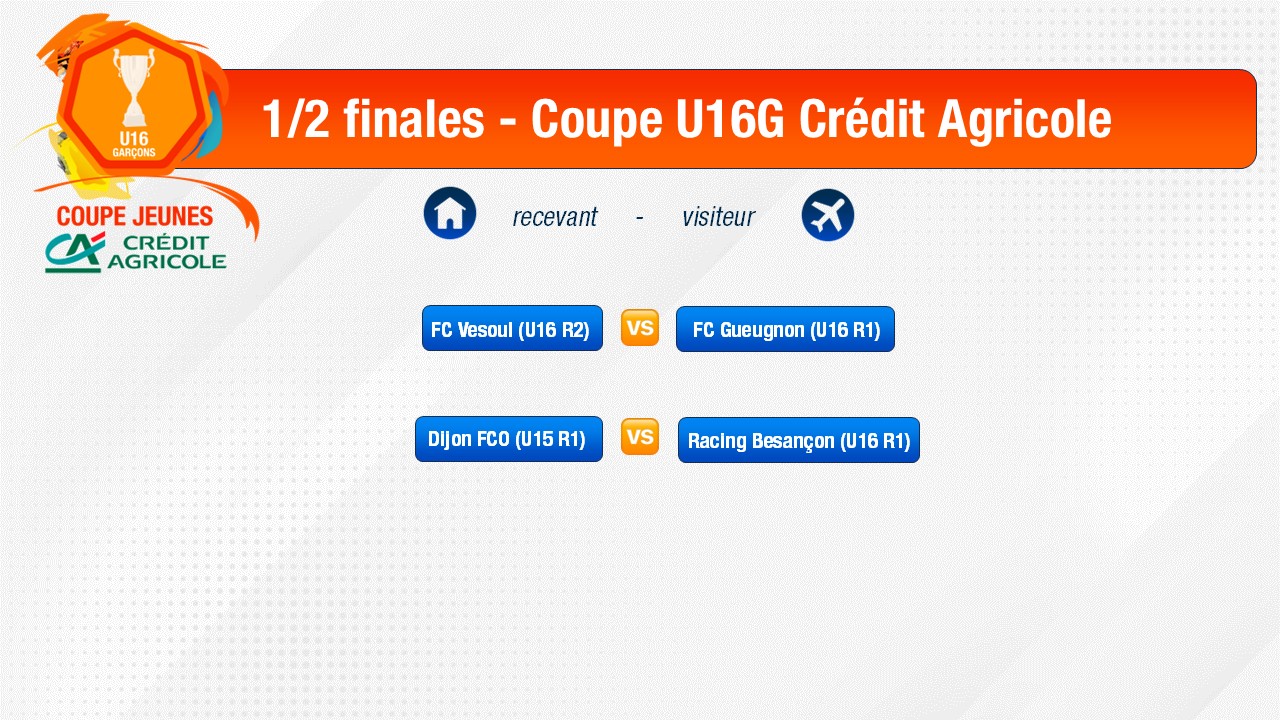 U16
GARÇONS

COUPE JEUNES
CRÉDIT AGRICOLE

1/2 finales - Coupe U16G Crédit Agricole

recevant - visiteur

FC Vesoul (U16 R2) VS FC Gueugnon (U16 R1)

Dijon FCO (U15 R1) VS Racing Besançon (U16 R1)